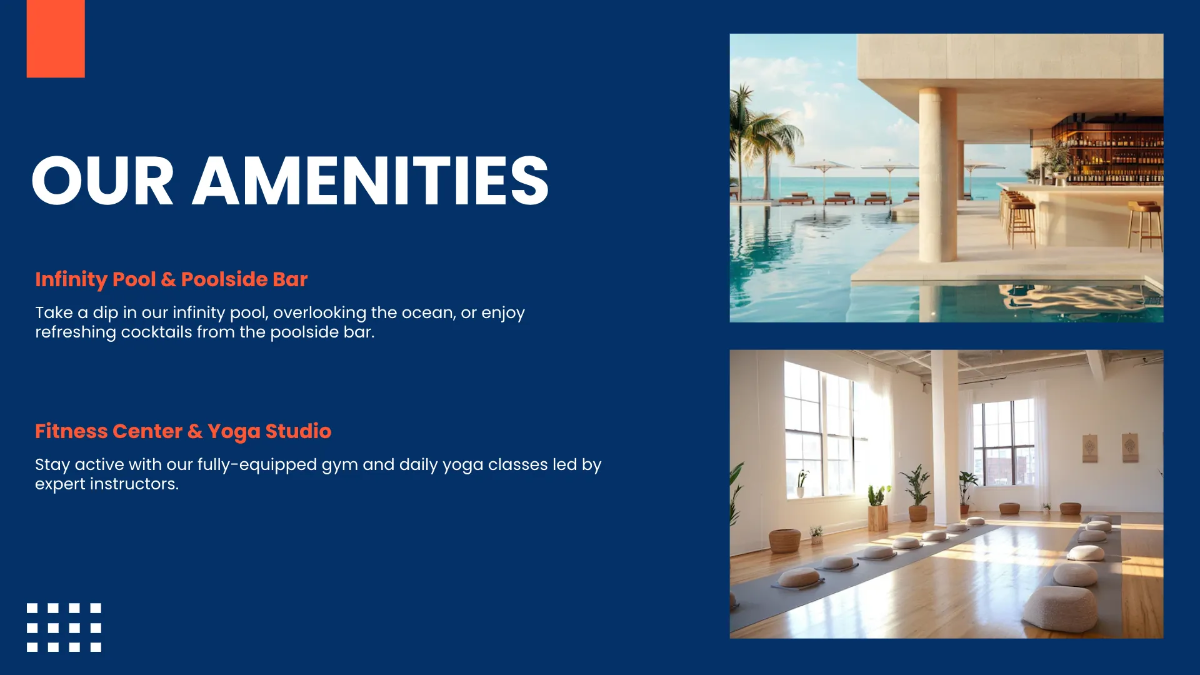 OUR AMENITIES

Infinity Pool & Poolside Bar

Take a dip in our infinity pool, overlooking the ocean, or enjoy refreshing cocktails from the poolside bar.

Fitness Center & Yoga Studio

Stay active with our fully-equipped gym and daily yoga classes led by expert instructors.